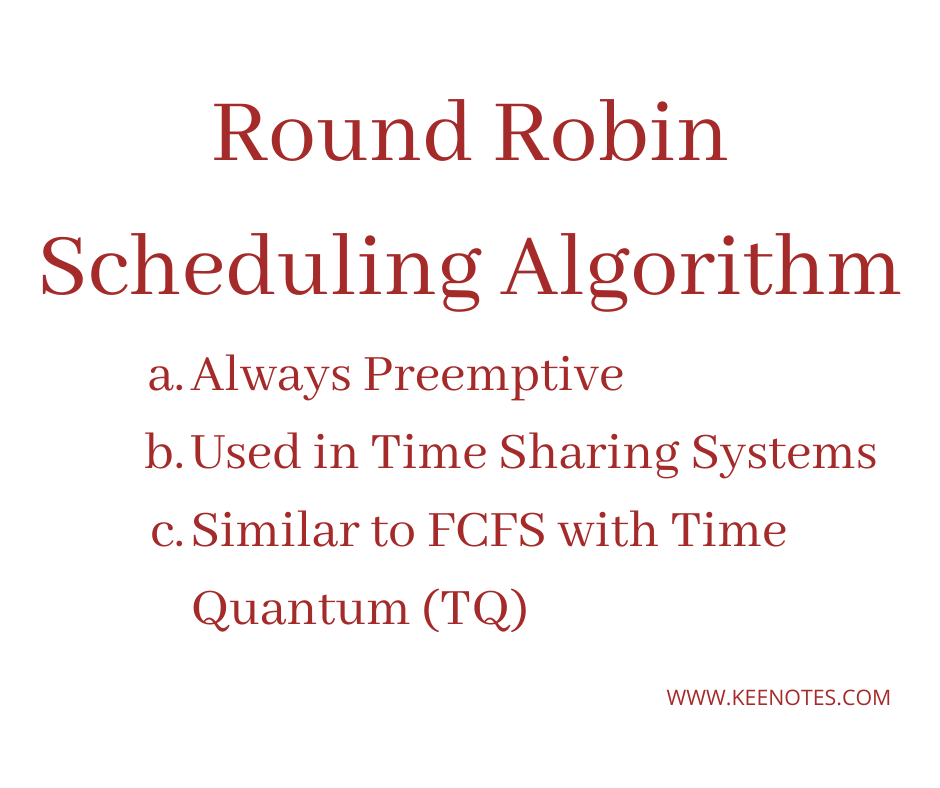 Round Robin Scheduling Algorithm

a. Always Preemptive
b. Used in Time Sharing Systems
c. Similar to FCFS with Time Quantum (TQ)

WWW.KEENOTES.COM